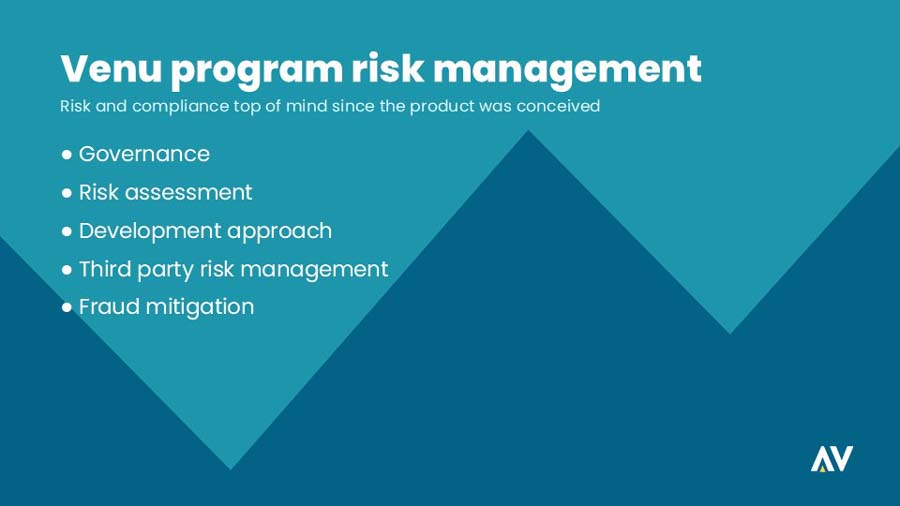 Venu program risk management

Risk and compliance top of mind since the product was conceived

• Governance
• Risk assessment
• Development approach
• Third party risk management
• Fraud mitigation

AV